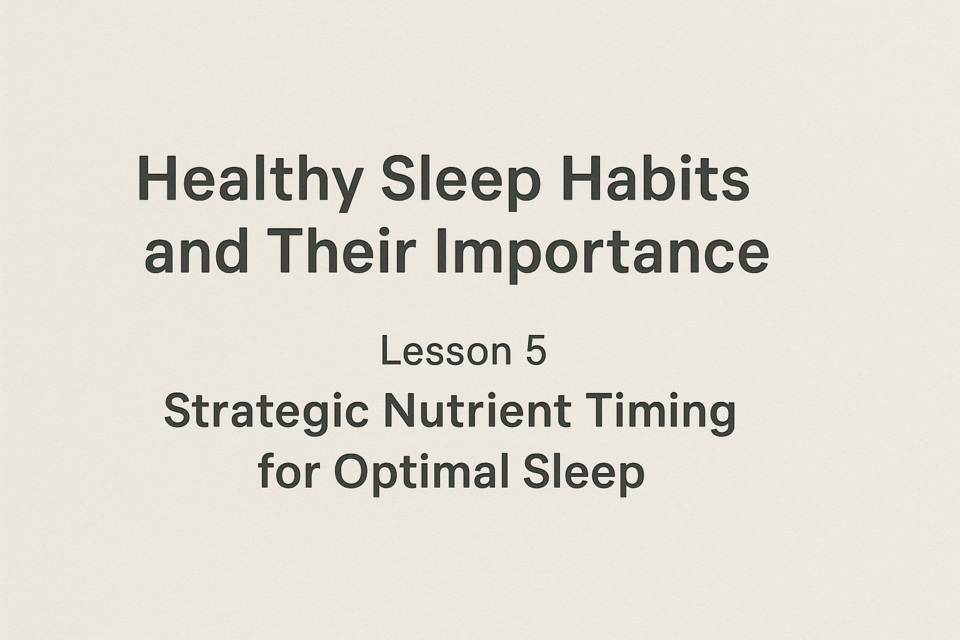 Healthy Sleep Habits and Their Importance

Lesson 5

Strategic Nutrient Timing for Optimal Sleep